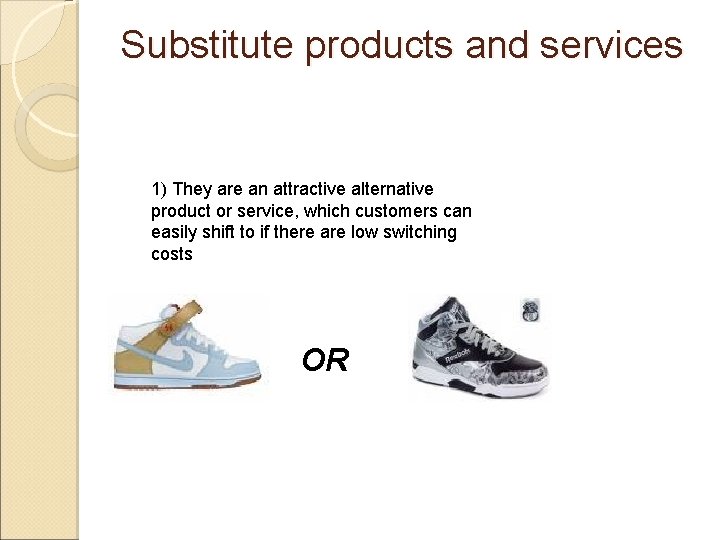 Substitute products and services

1) They are an attractive alternative product or service, which customers can easily shift to if there are low switching costs

OR

Reebok